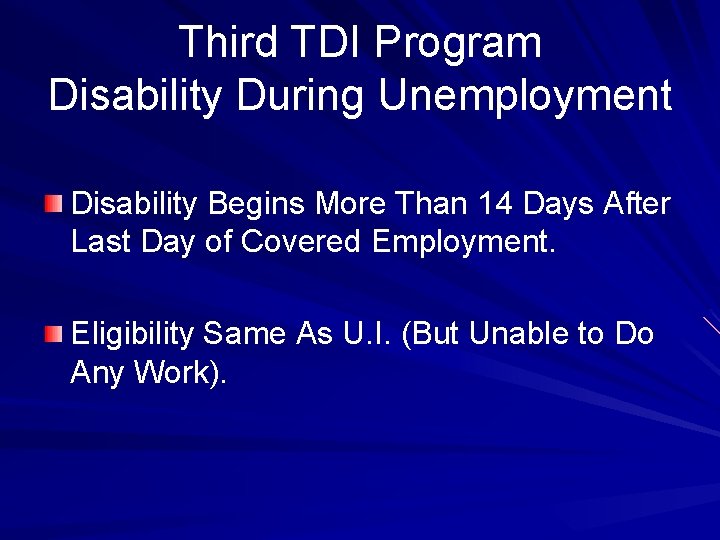 Third TDI Program
Disability During Unemployment

Disability Begins More Than 14 Days After Last Day of Covered Employment.

Eligibility Same As U.I. (But Unable to Do Any Work).